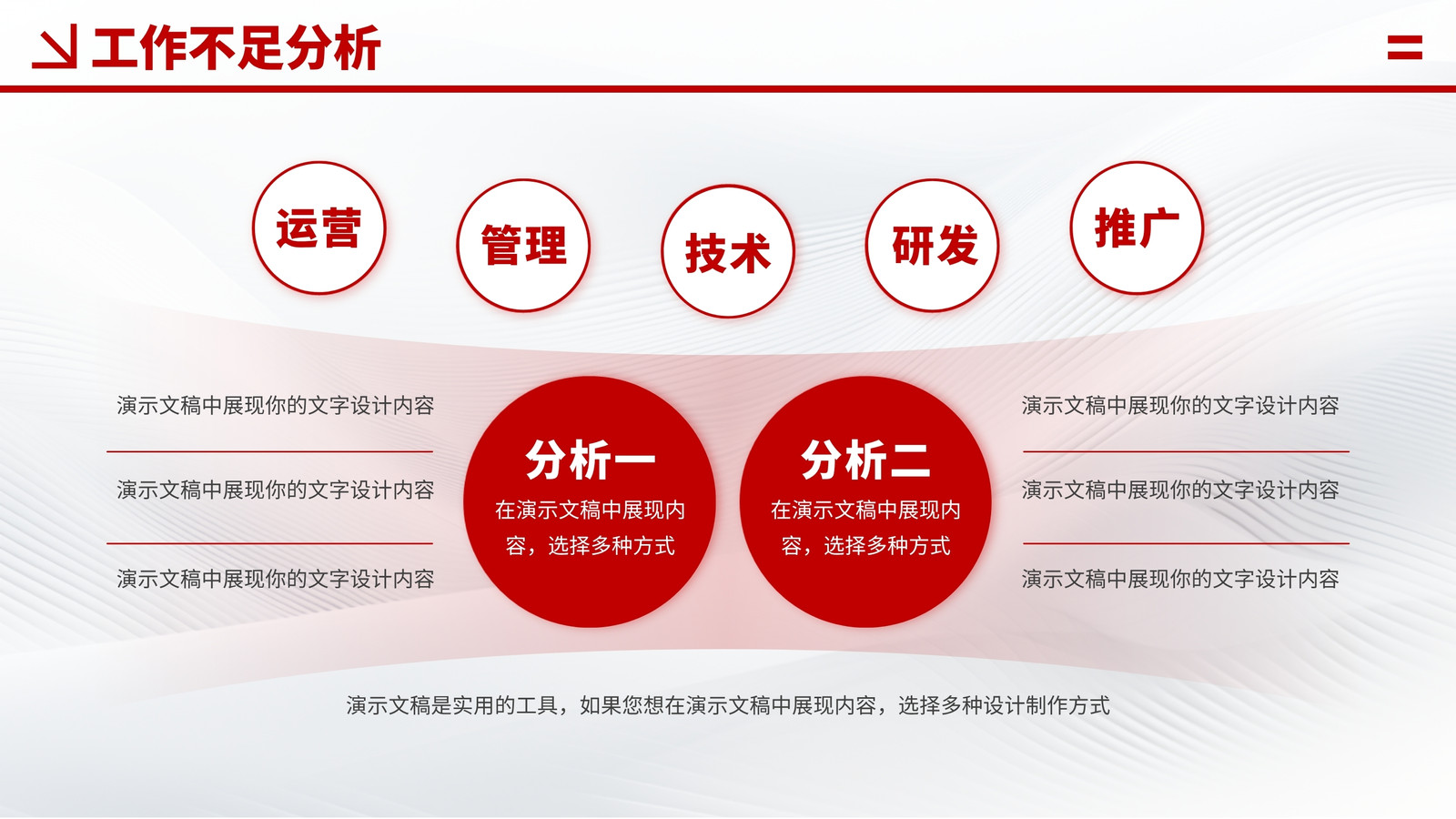 工作不足分析

运营

管理

技术

研发

推广

演示文稿中展现你的文字设计内容

演示文稿中展现你的文字设计内容

演示文稿中展现你的文字设计内容

分析一
在演示文稿中展现内容，选择多种方式

分析二
在演示文稿中展现内容，选择多种方式

演示文稿中展现你的文字设计内容

演示文稿中展现你的文字设计内容

演示文稿中展现你的文字设计内容

演示文稿是实用的工具，如果您想在演示文稿中展现内容，选择多种设计制作方式